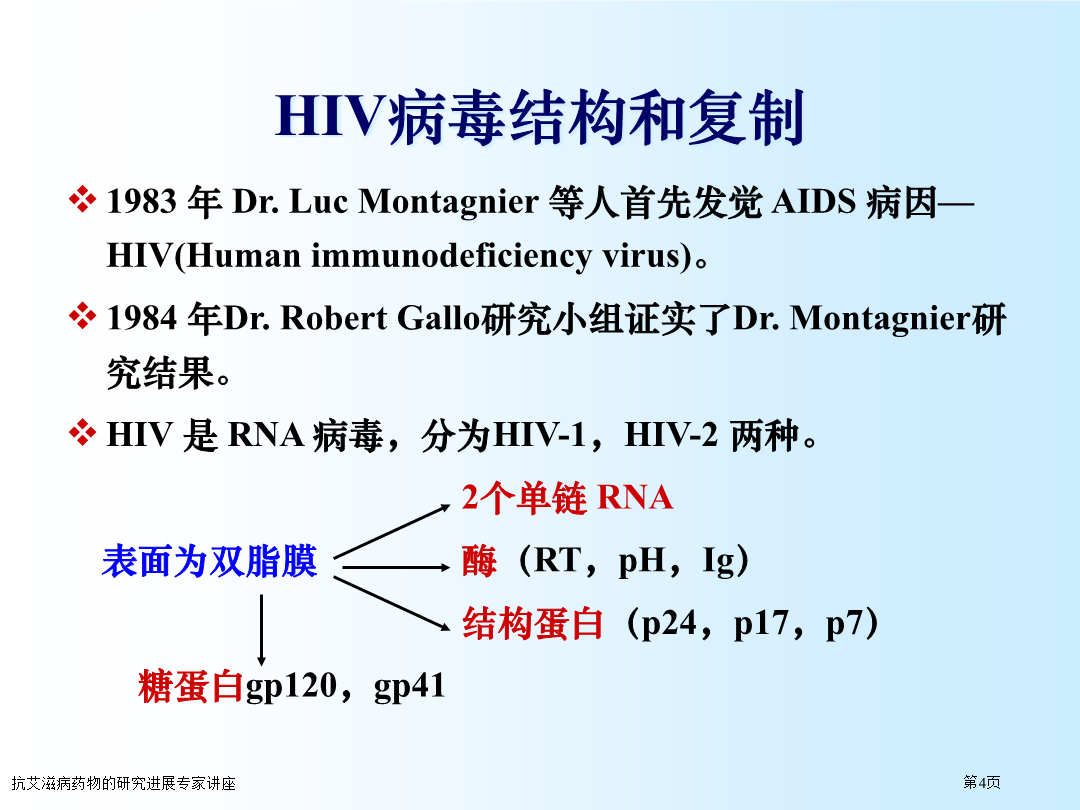 HIV病毒结构和复制

❖ 1983 年 Dr. Luc Montagnier 等人首先发觉 AIDS 病因—HIV(Human immunodeficiency virus)。

❖ 1984 年Dr. Robert Gallo研究小组证实了Dr. Montagnier研究结果。

❖ HIV 是 RNA 病毒，分为HIV-1，HIV-2 两种。

表面为双脂膜

2个单链 RNA

酶（RT，pH，Ig）

结构蛋白（p24，p17，p7）

糖蛋白gp120，gp41

抗艾滋病药物的研究进展专家讲座

第4页